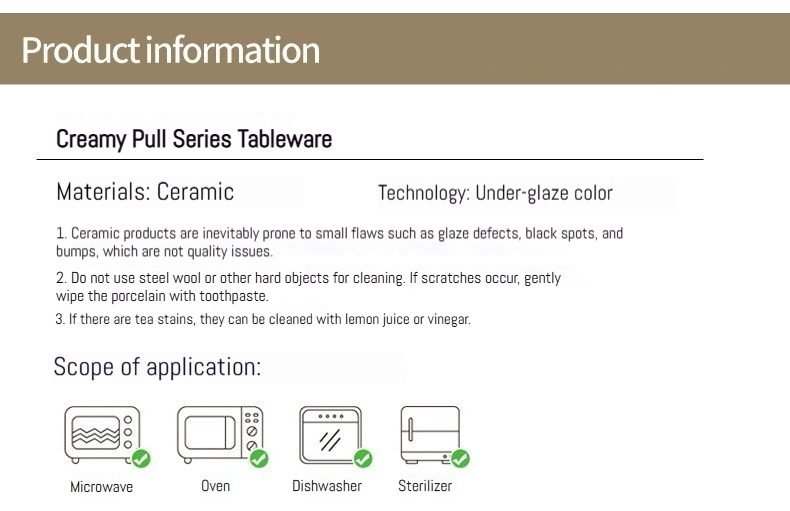 Product information

Creamy Pull Series Tableware

Materials: Ceramic

Technology: Under-glaze color

1. Ceramic products are inevitably prone to small flaws such as glaze defects, black spots, and bumps, which are not quality issues.

2. Do not use steel wool or other hard objects for cleaning. If scratches occur, gently wipe the porcelain with toothpaste.

3. If there are tea stains, they can be cleaned with lemon juice or vinegar.

Scope of application:

Microwave

Oven

Dishwasher

Sterilizer